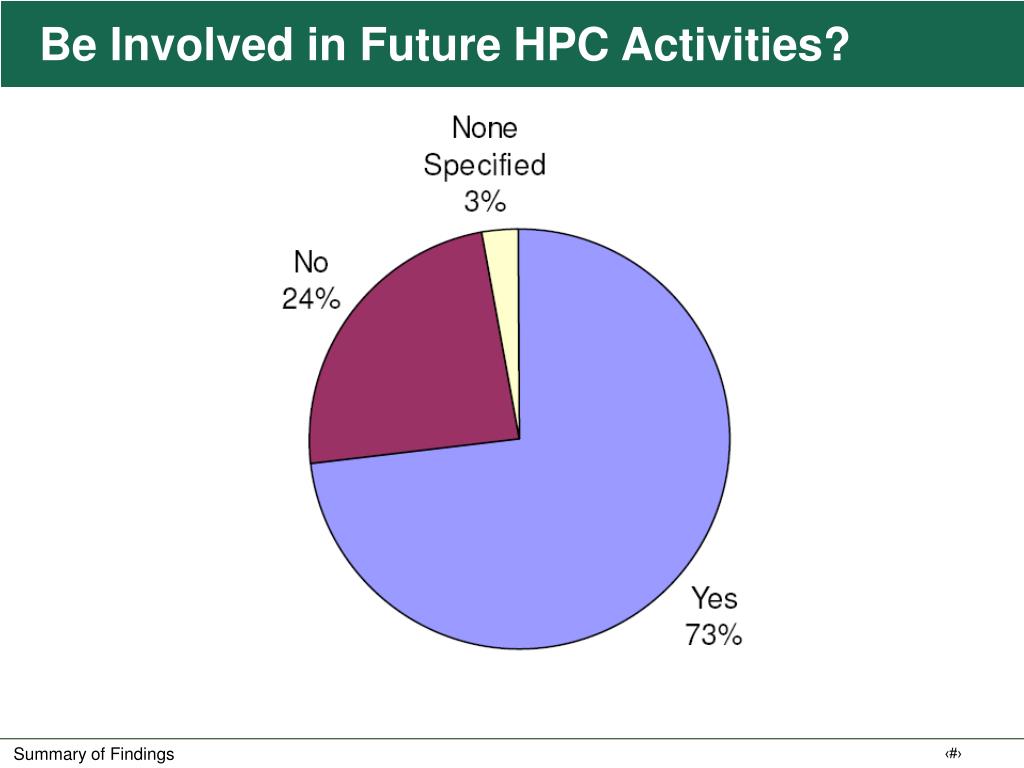 Be Involved in Future HPC Activities?

None Specified 3%

No 24%

Yes 73%

Summary of Findings

‹#›